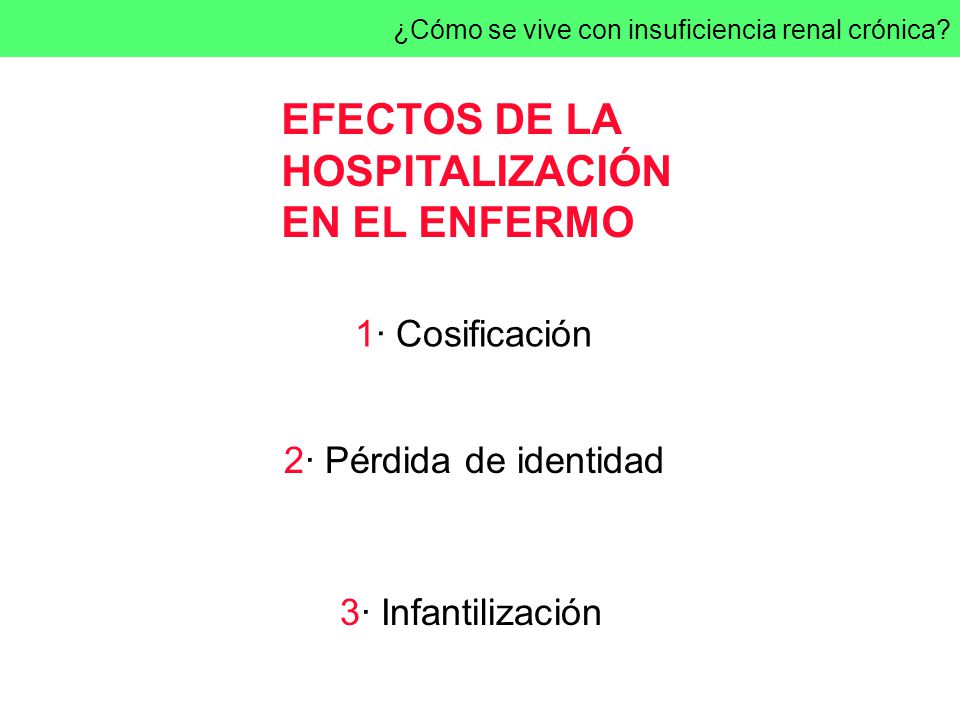 ¿Cómo se vive con insuficiencia renal crónica?

EFECTOS DE LA HOSPITALIZACIÓN EN EL ENFERMO

1· Cosificación

2· Pérdida de identidad

3· Infantilización